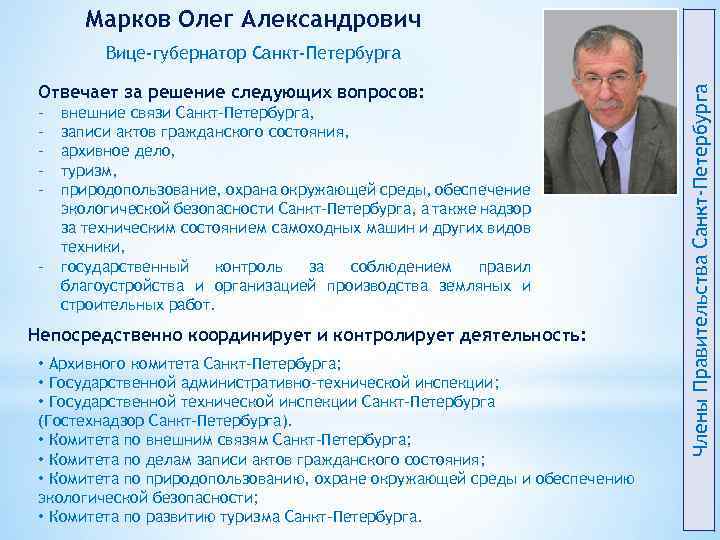 Марков Олег Александрович

Вице-губернатор Санкт-Петербурга

Отвечает за решение следующих вопросов:
- внешние связи Санкт-Петербурга,
- записи актов гражданского состояния,
- архивное дело,
- туризм,
- природопользование, охрана окружающей среды, обеспечение экологической безопасности Санкт-Петербурга, а также надзор за техническим состоянием самоходных машин и других видов техники,
- государственный контроль за соблюдением правил благоустройства и организацией производства земляных и строительных работ.

Непосредственно координирует и контролирует деятельность:

• Архивного комитета Санкт-Петербурга;
• Государственной административно-технической инспекции;
• Государственной технической инспекции Санкт-Петербурга (Гостехнадзор Санкт-Петербурга).
• Комитета по внешним связям Санкт-Петербурга;
• Комитета по делам записи актов гражданского состояния;
• Комитета по природопользованию, охране окружающей среды и обеспечению экологической безопасности;
• Комитета по развитию туризма Санкт-Петербурга.

Члены Правительства Санкт-Петербурга